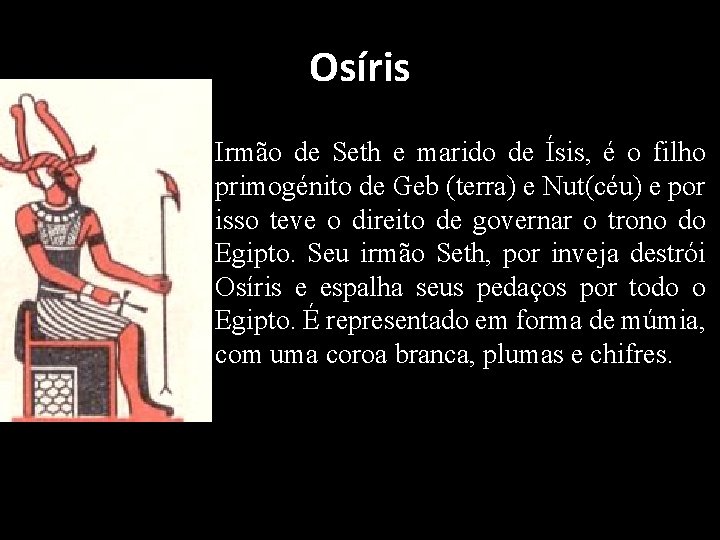 Osíris

Irmão de Seth e marido de Ísis, é o filho primogénito de Geb (terra) e Nut(céu) e por isso teve o direito de governar o trono do Egipto. Seu irmão Seth, por inveja destrói Osíris e espalha seus pedaços por todo o Egipto. É representado em forma de múmia, com uma coroa branca, plumas e chifres.